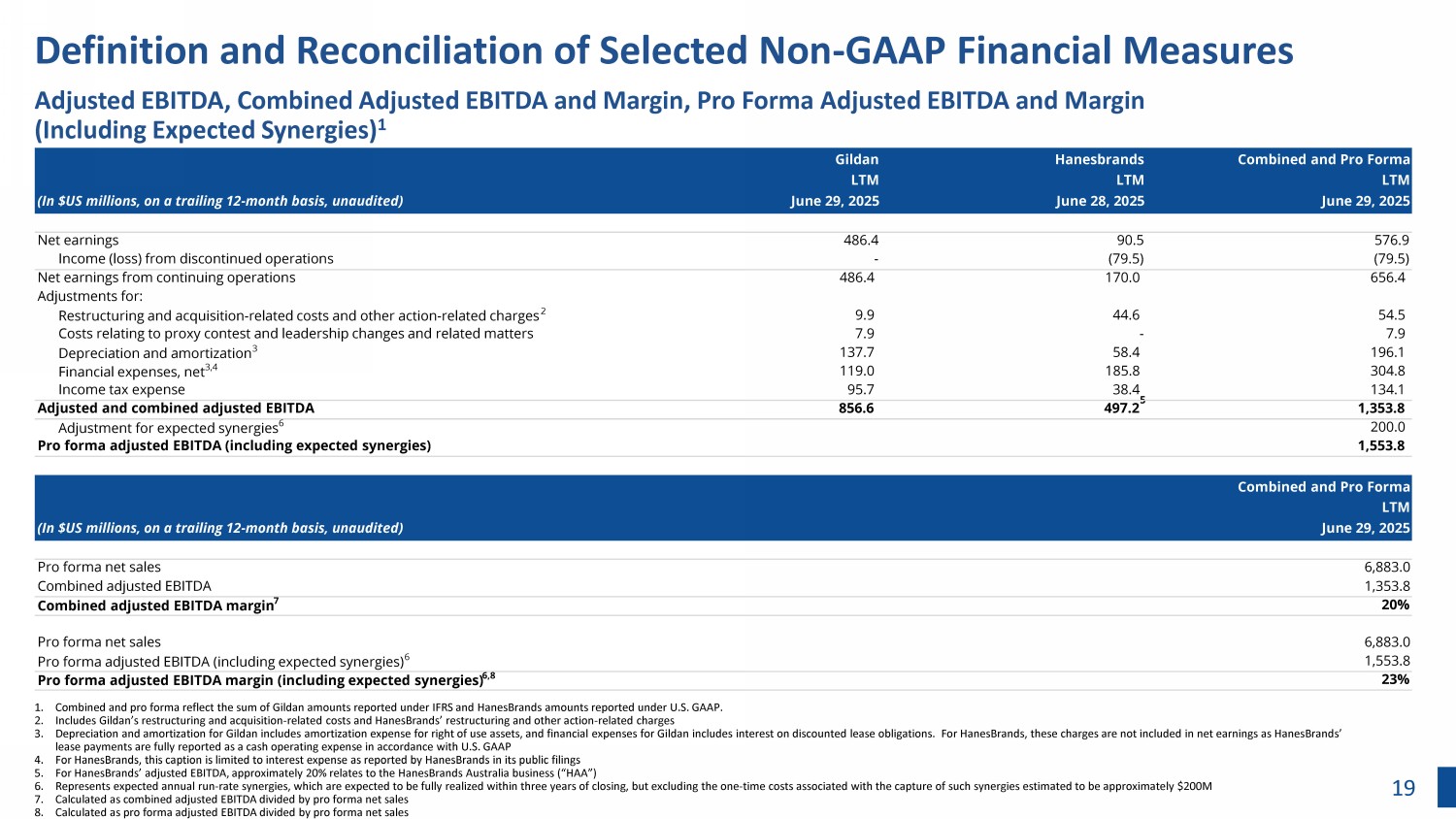 Definition and Reconciliation of Selected Non-GAAP Financial Measures

Adjusted EBITDA, Combined Adjusted EBITDA and Margin, Pro Forma Adjusted EBITDA and Margin (Including Expected Synergies)$^1$

| (In $US millions, on a trailing 12-month basis, unaudited) | Gildan LTM June 29, 2025 | Hanesbrands LTM June 28, 2025 | Combined and Pro Forma LTM June 29, 2025 |
|---|---|---|---|
| Net earnings | 486.4 | 90.5 | 576.9 |
| Income (loss) from discontinued operations | - | (79.5) | (79.5) |
| Net earnings from continuing operations | 486.4 | 170.0 | 656.4 |
| Adjustments for: | | | |
| Restructuring and acquisition-related costs and other action-related charges$^2$ | 9.9 | 44.6 | 54.5 |
| Costs relating to proxy contest and leadership changes and related matters | 7.9 | - | 7.9 |
| Depreciation and amortization$^3$ | 137.7 | 58.4 | 196.1 |
| Financial expenses, net$^{3,4}$ | 119.0 | 185.8 | 304.8 |
| Income tax expense | 95.7 | 38.4 | 134.1 |
| Adjusted and combined adjusted EBITDA | 856.6 | 497.2$^5$ | 1,353.8 |
| Adjustment for expected synergies$^6$ | | | 200.0 |
| Pro forma adjusted EBITDA (including expected synergies) | | | 1,553.8 |

| (In $US millions, on a trailing 12-month basis, unaudited) | Combined and Pro Forma LTM June 29, 2025 |
|---|---|
| Pro forma net sales | 6,883.0 |
| Combined adjusted EBITDA | 1,353.8 |
| Combined adjusted EBITDA margin$^7$ | 20% |
| Pro forma net sales | 6,883.0 |
| Pro forma adjusted EBITDA (including expected synergies)$^6$ | 1,553.8 |
| Pro forma adjusted EBITDA margin (including expected synergies)$^{6,8}$ | 23% |

1. Combined and pro forma reflect the sum of Gildan amounts reported under IFRS and HanesBrands amounts reported under U.S. GAAP.
2. Includes Gildan's restructuring and acquisition-related costs and HanesBrands' restructuring and other action-related charges
3. Depreciation and amortization for Gildan includes amortization expense for right of use assets, and financial expenses for Gildan includes interest on discounted lease obligations. For HanesBrands, these charges are not included in net earnings as HanesBrands' lease payments are fully reported as a cash operating expense in accordance with U.S. GAAP
4. For HanesBrands, this caption is limited to interest expense as reported by HanesBrands in its public filings
5. For HanesBrands' adjusted EBITDA, approximately 20% relates to the HanesBrands Australia business ("HAA")
6. Represents expected annual run-rate synergies, which are expected to be fully realized within three years of closing, but excluding the one-time costs associated with the capture of such synergies estimated to be approximately $200M
7. Calculated as combined adjusted EBITDA divided by pro forma net sales
8. Calculated as pro forma adjusted EBITDA divided by pro forma net sales

19